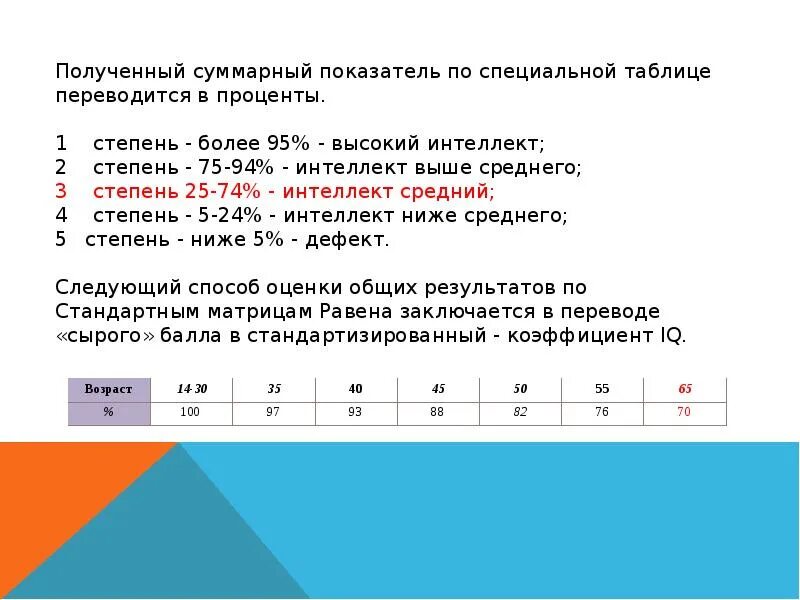 Полученный суммарный показатель по специальной таблице переводится в проценты.

1 степень - более 95% - высокий интеллект;
2 степень - 75-94% - интеллект выше среднего;
3 степень 25-74% - интеллект средний;
4 степень - 5-24% - интеллект ниже среднего;
5 степень - ниже 5% - дефект.

Следующий способ оценки общих результатов по Стандартным матрицам Равена заключается в переводе «сырого» балла в стандартизированный - коэффициент IQ.

| Возраст | 14-30 | 35 | 40 | 45 | 50 | 55 | 65 |
|---|---|---|---|---|---|---|---|
| % | 100 | 97 | 93 | 88 | 82 | 76 | 70 |